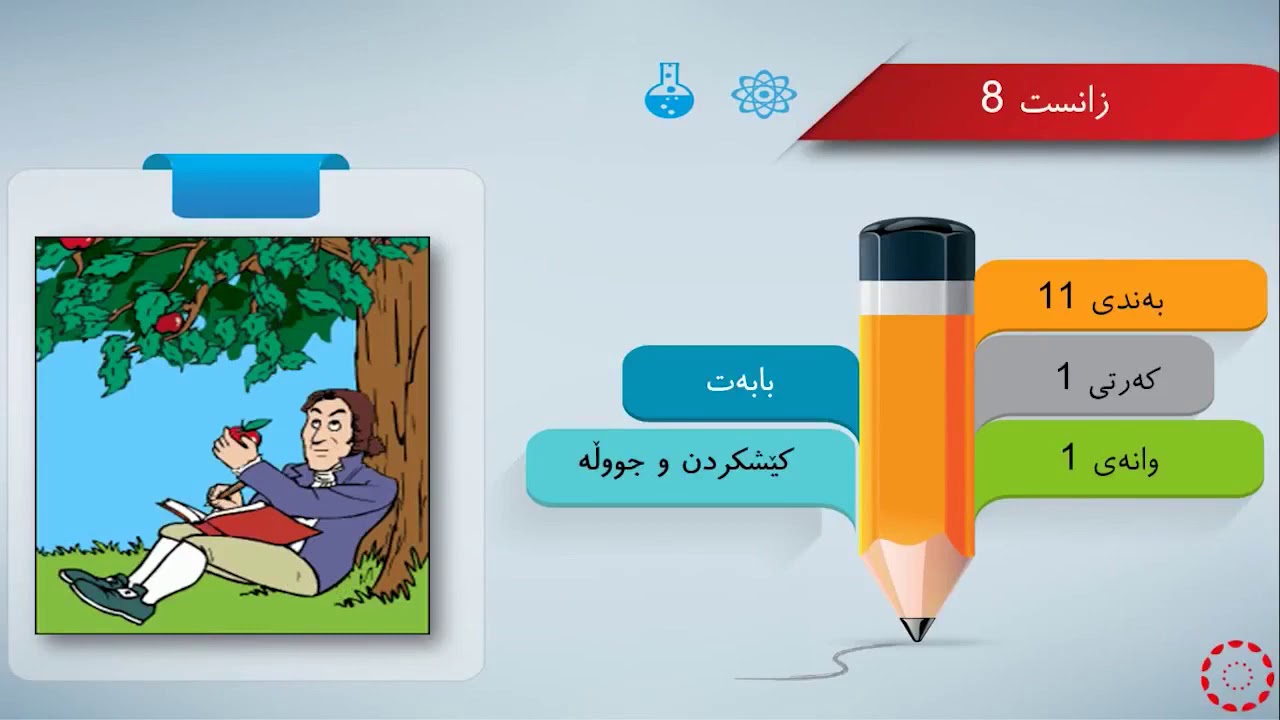 زانست 8

بەندی 11

کەرتی 1

وانەی 1

بابەت

کێشکردن و جووڵە